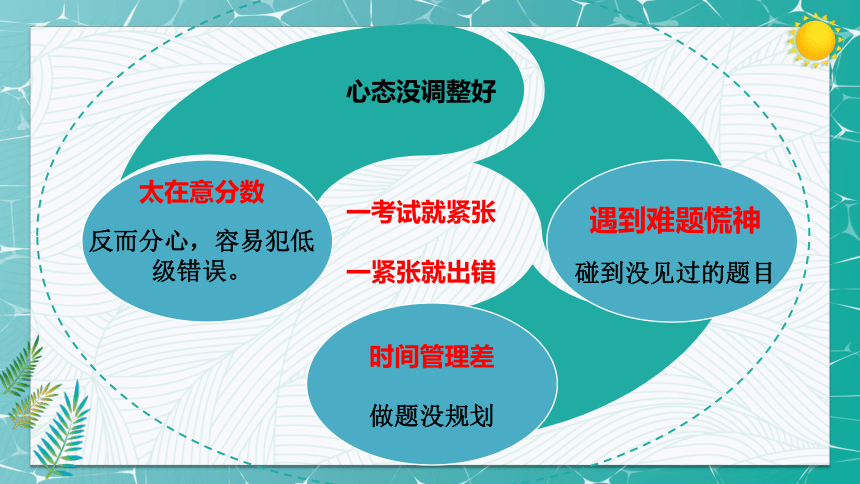 心态没调整好

太在意分数

反而分心，容易犯低级错误。

一考试就紧张

一紧张就出错

遇到难题慌神

碰到没见过的题目

时间管理差

做题没规划